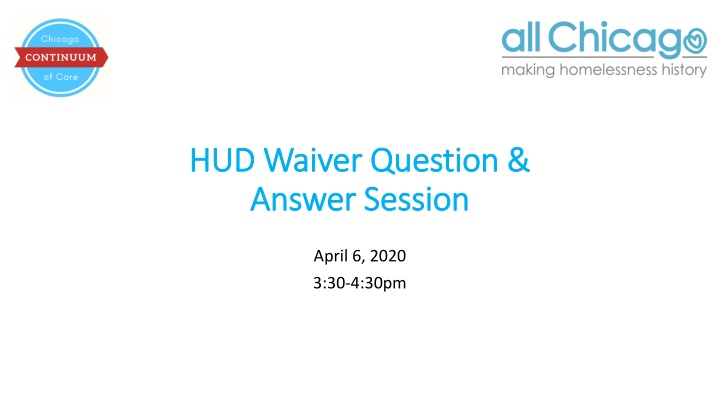 Chicago
CONTINUUM
of Care

all Chicago
making homelessness history

HUD Waiver Question & Answer Session

April 6, 2020
3:30-4:30pm